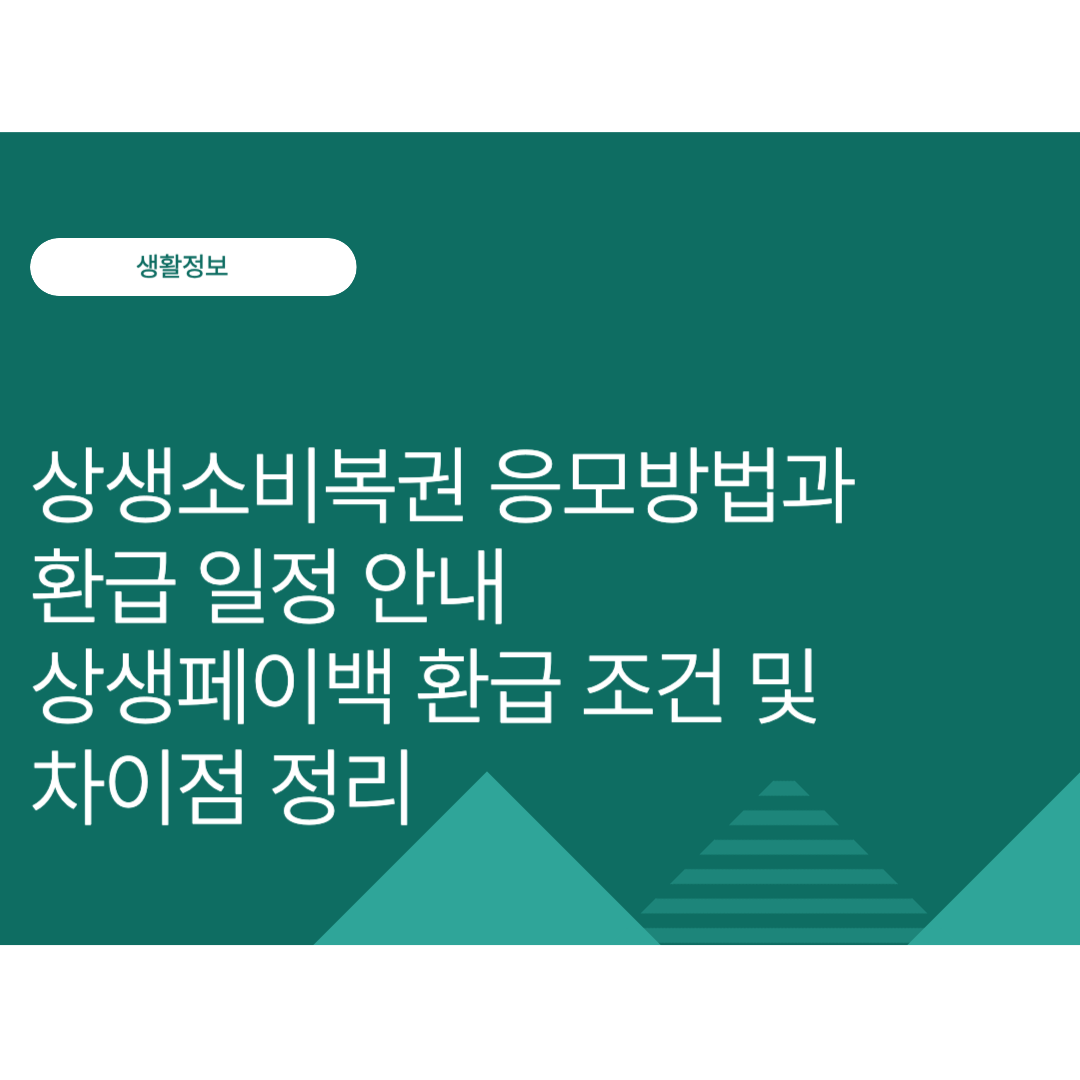 생활정보

상생소비복권 응모방법과 환급 일정 안내 상생페이백 환급 조건 및 차이점 정리